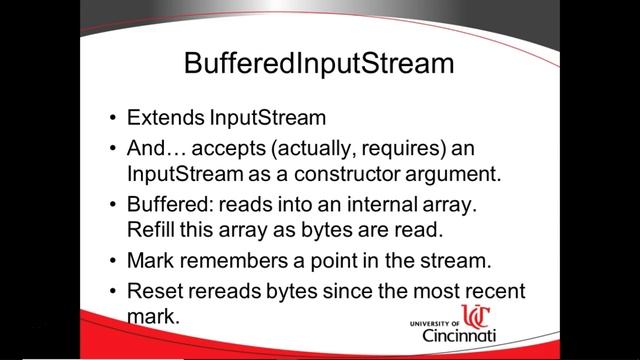 BufferedInputStream

• Extends InputStream
• And… accepts (actually, requires) an InputStream as a constructor argument.
• Buffered: reads into an internal array. Refill this array as bytes are read.
• Mark remembers a point in the stream.
• Reset rereads bytes since the most recent mark.

UNIVERSITY OF UC Cincinnati